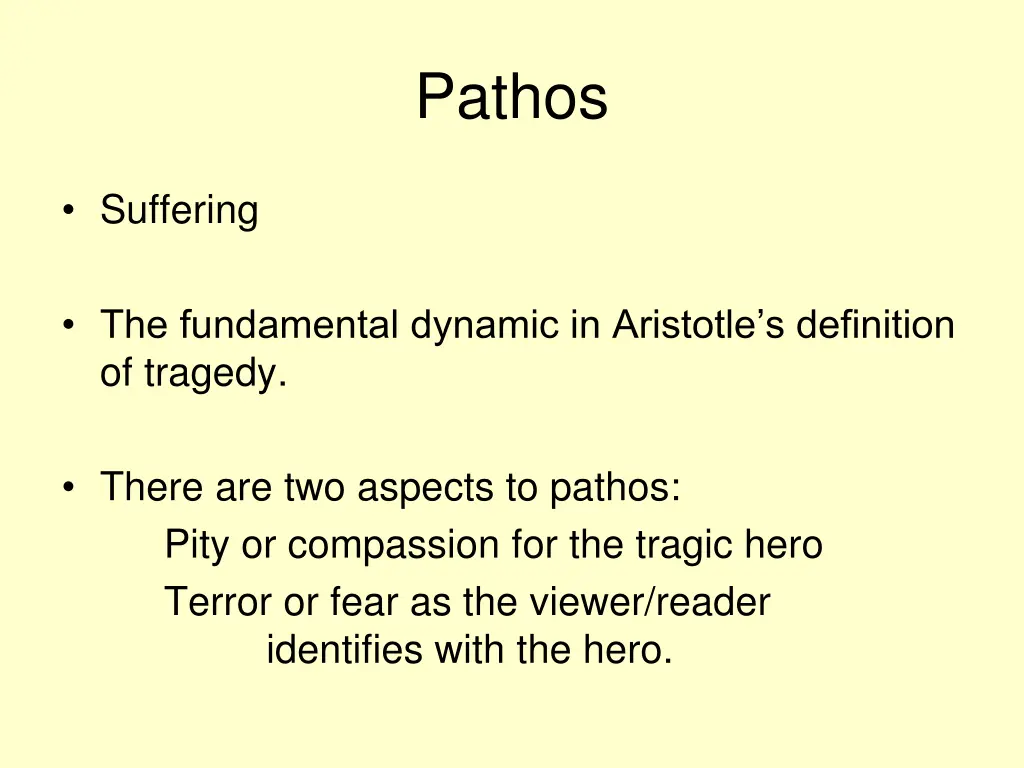 Pathos

• Suffering

• The fundamental dynamic in Aristotle’s definition of tragedy.

• There are two aspects to pathos:
Pity or compassion for the tragic hero
Terror or fear as the viewer/reader identifies with the hero.